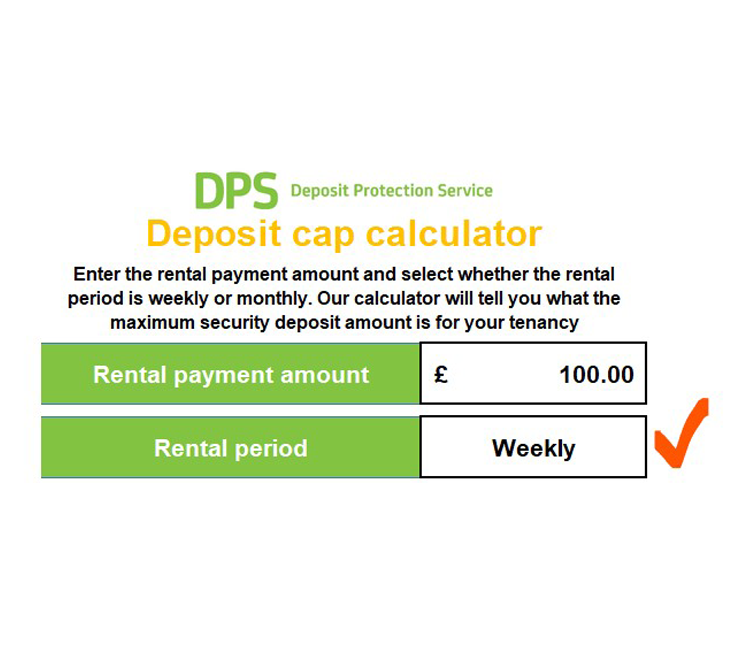 DPS Deposit Protection Service

Deposit cap calculator

Enter the rental payment amount and select whether the rental period is weekly or monthly. Our calculator will tell you what the maximum security deposit amount is for your tenancy

| Rental payment amount | £ 100.00 |
|---|---|
| Rental period | Weekly |